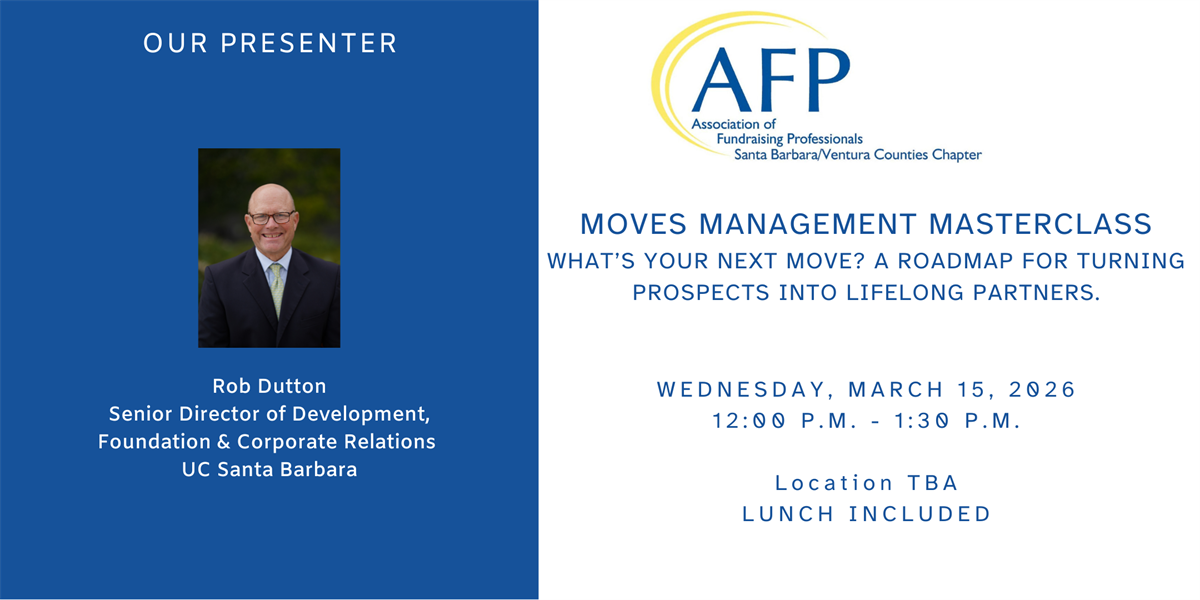 OUR PRESENTER

Rob Dutton
Senior Director of Development,
Foundation & Corporate Relations
UC Santa Barbara

AFP
Association of
Fundraising Professionals
Santa Barbara/Ventura Counties Chapter

MOVES MANAGEMENT MASTERCLASS
WHAT'S YOUR NEXT MOVE? A ROADMAP FOR TURNING PROSPECTS INTO LIFELONG PARTNERS.

WEDNESDAY, MARCH 15, 2026
12:00 P.M. - 1:30 P.M.

Location TBA
LUNCH INCLUDED